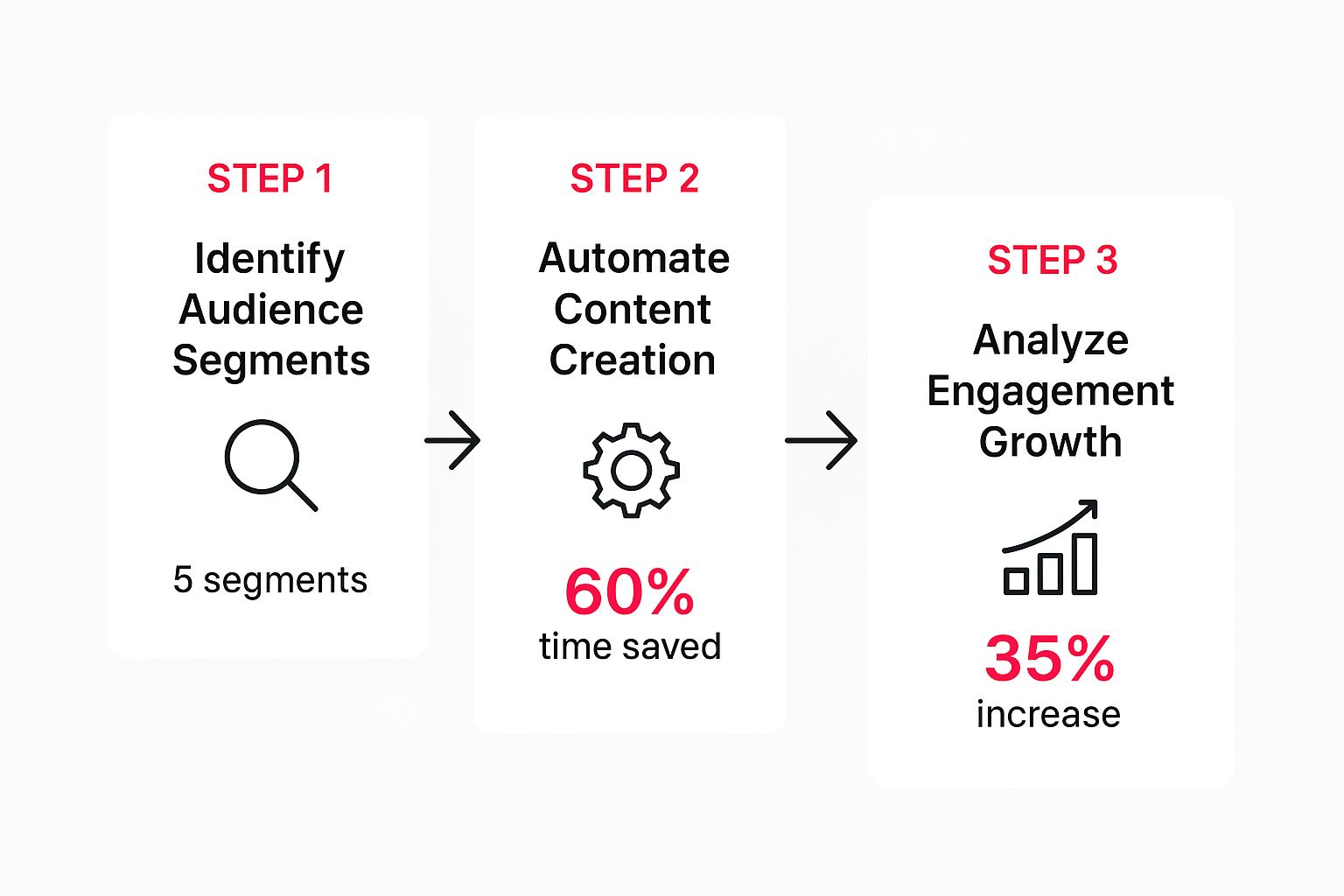 STEP 1

Identify Audience Segments

5 segments

STEP 2

Automate Content Creation

60%
time saved

STEP 3

Analyze Engagement Growth

35%
increase